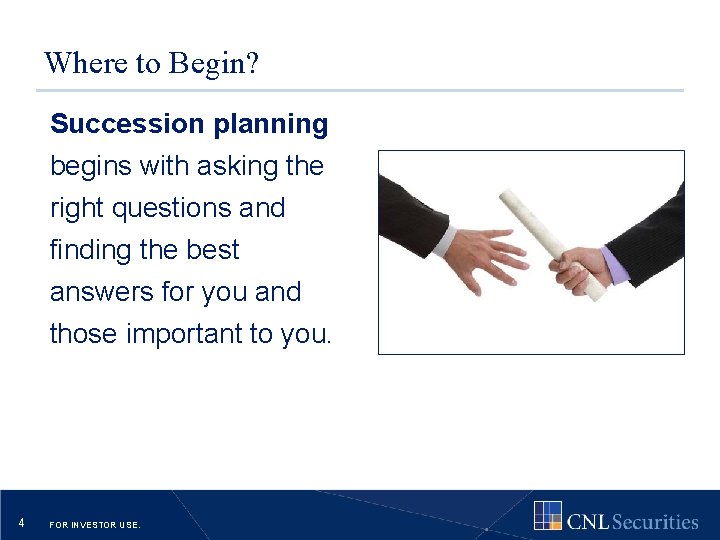 Where to Begin?

Succession planning begins with asking the right questions and finding the best answers for you and those important to you.

4 FOR INVESTOR USE.

CNL Securities